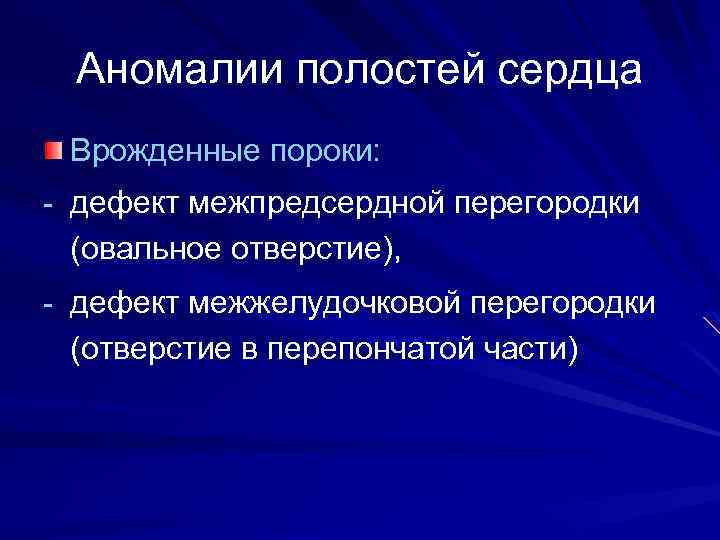 Аномалии полостей сердца

Врожденные пороки:

- дефект межпредсердной перегородки (овальное отверстие),

- дефект межжелудочковой перегородки (отверстие в перепончатой части)